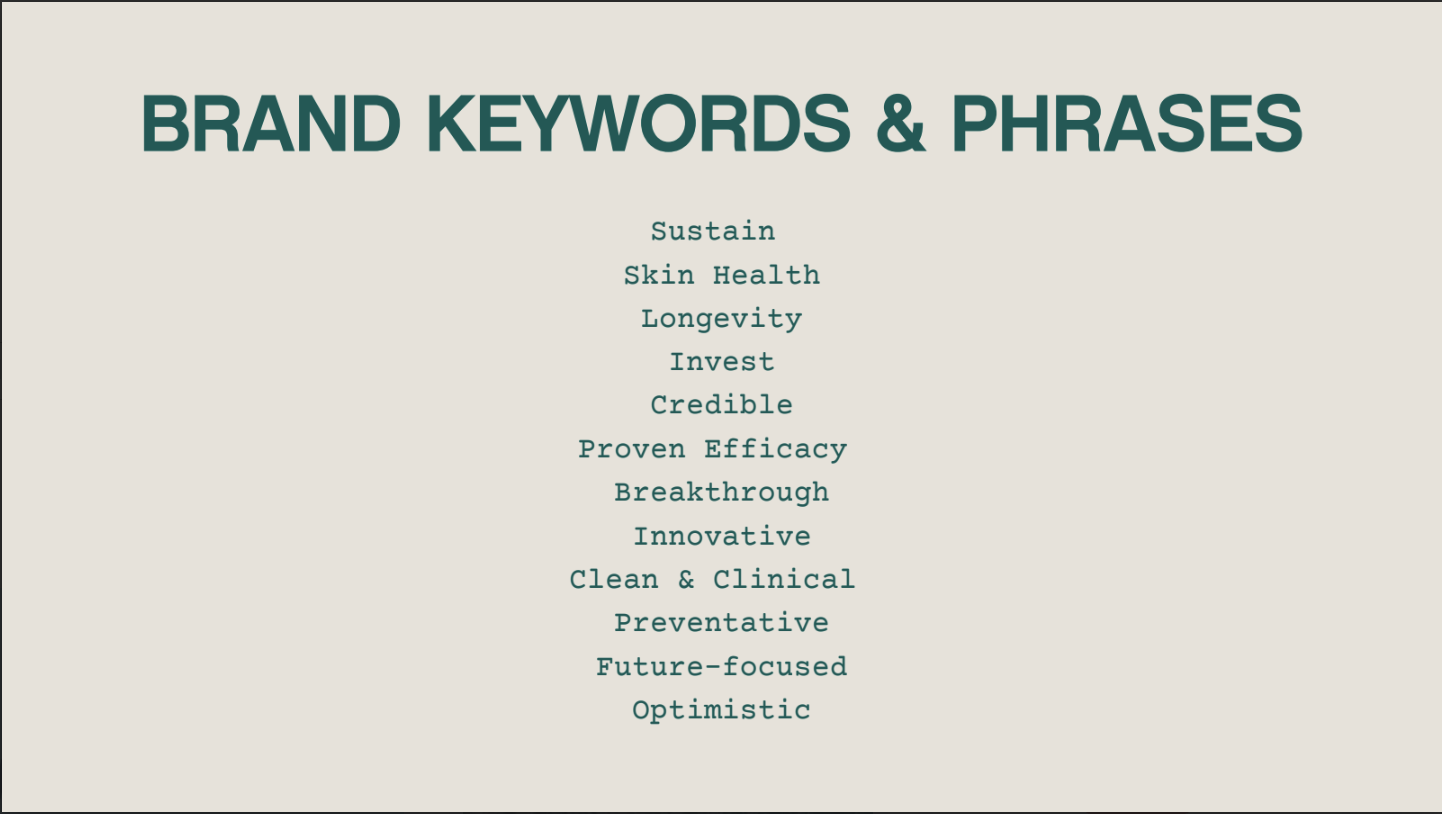 BRAND KEYWORDS & PHRASES

Sustain
Skin Health
Longevity
Invest
Credible
Proven Efficacy
Breakthrough
Innovative
Clean & Clinical
Preventative
Future-focused
Optimistic